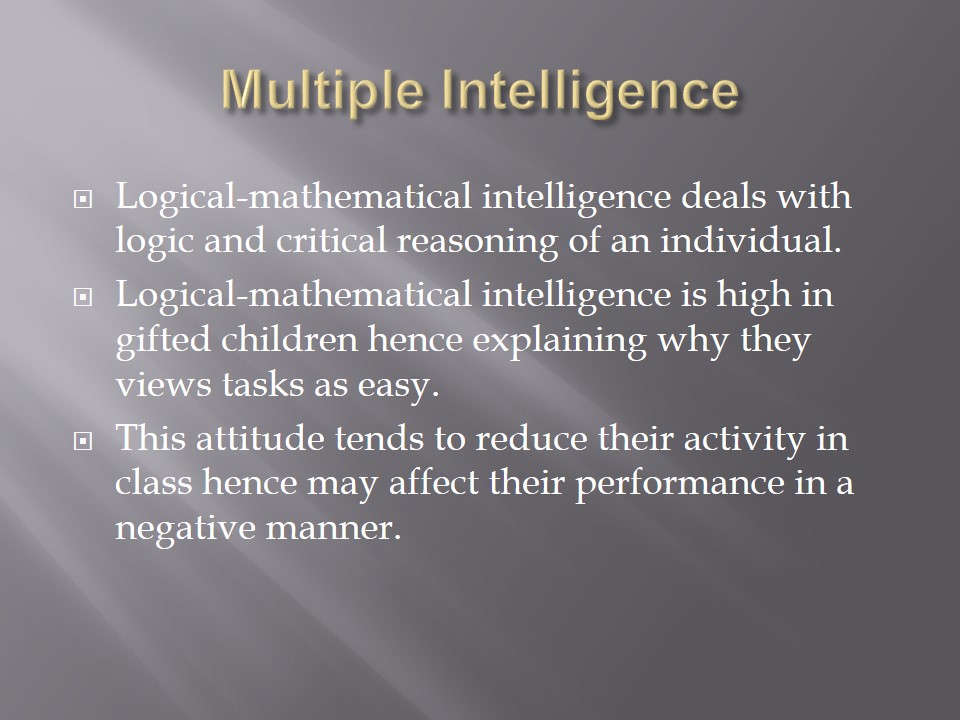 Multiple Intelligence

Logical-mathematical intelligence deals with logic and critical reasoning of an individual.

Logical-mathematical intelligence is high in gifted children hence explaining why they views tasks as easy.

This attitude tends to reduce their activity in class hence may affect their performance in a negative manner.